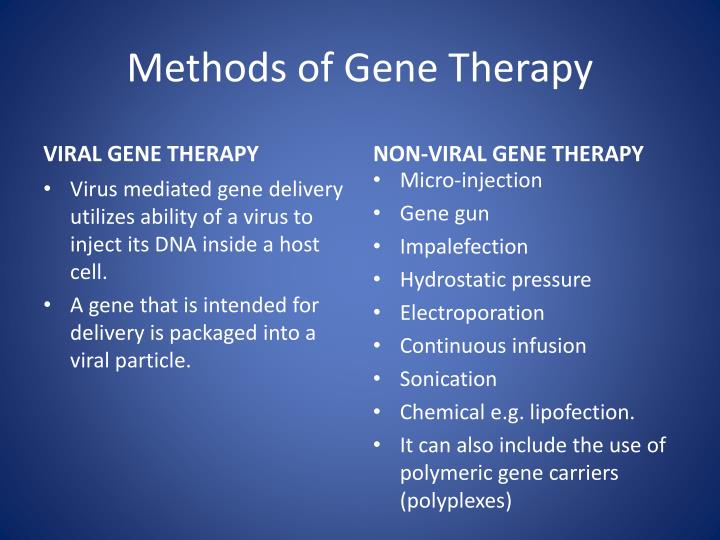 Methods of Gene Therapy

VIRAL GENE THERAPY

• Virus mediated gene delivery utilizes ability of a virus to inject its DNA inside a host cell.

• A gene that is intended for delivery is packaged into a viral particle.

NON-VIRAL GENE THERAPY

• Micro-injection
• Gene gun
• Impalefection
• Hydrostatic pressure
• Electroporation
• Continuous infusion
• Sonication
• Chemical e.g. lipofection.
• It can also include the use of polymeric gene carriers (polyplexes)